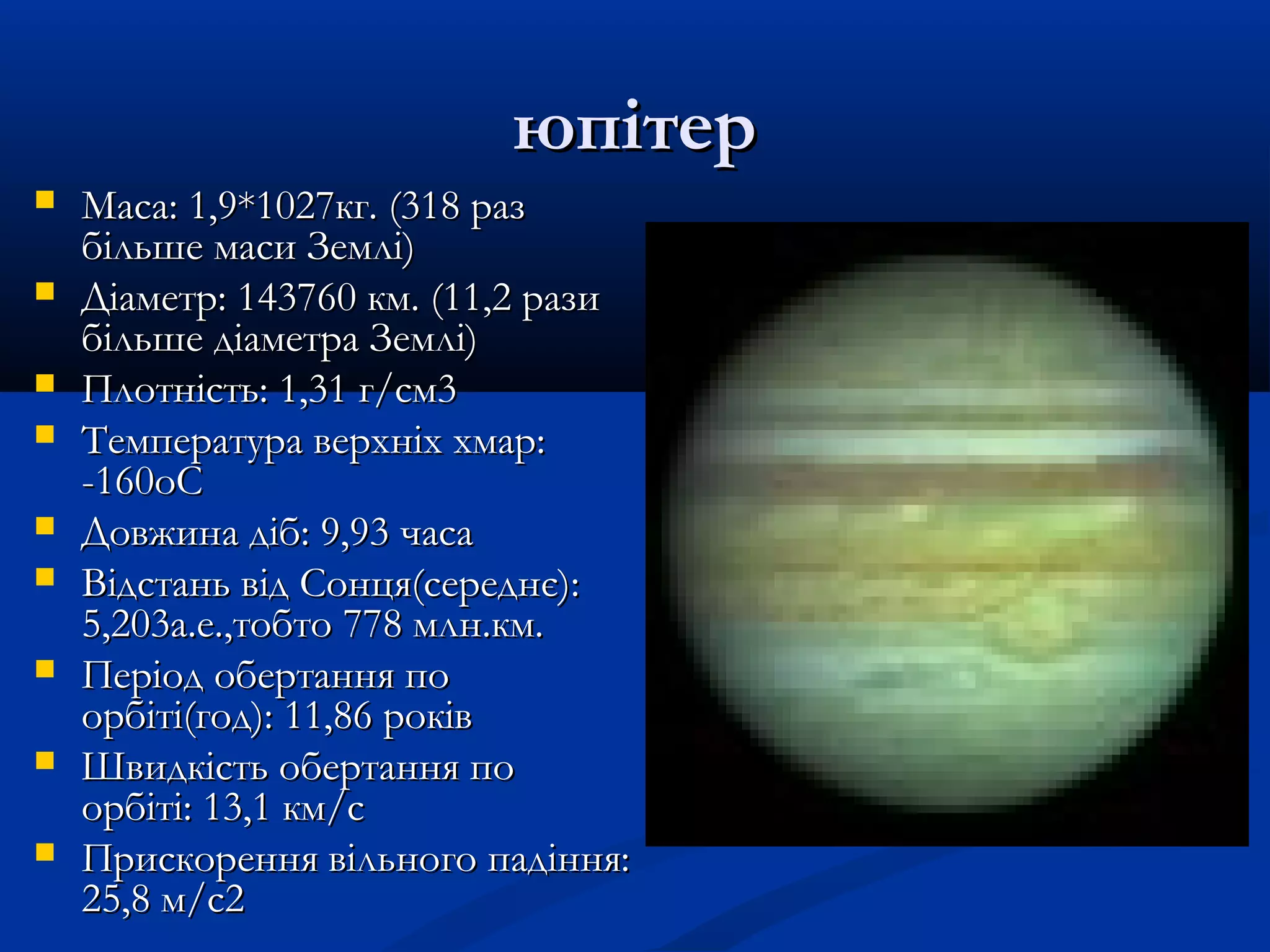 юпітер

Маса: 1,9*1027кг. (318 раз більше маси Землі)

Діаметр: 143760 км. (11,2 рази більше діаметра Землі)

Плотність: 1,31 г/см3

Температура верхніх хмар: -160оС

Довжина діб: 9,93 часа

Відстань від Сонця(середнє): 5,203а.е.,тобто 778 млн.км.

Період обертання по орбіті(год): 11,86 років

Швидкість обертання по орбіті: 13,1 км/с

Прискорення вільного падіння: 25,8 м/с2